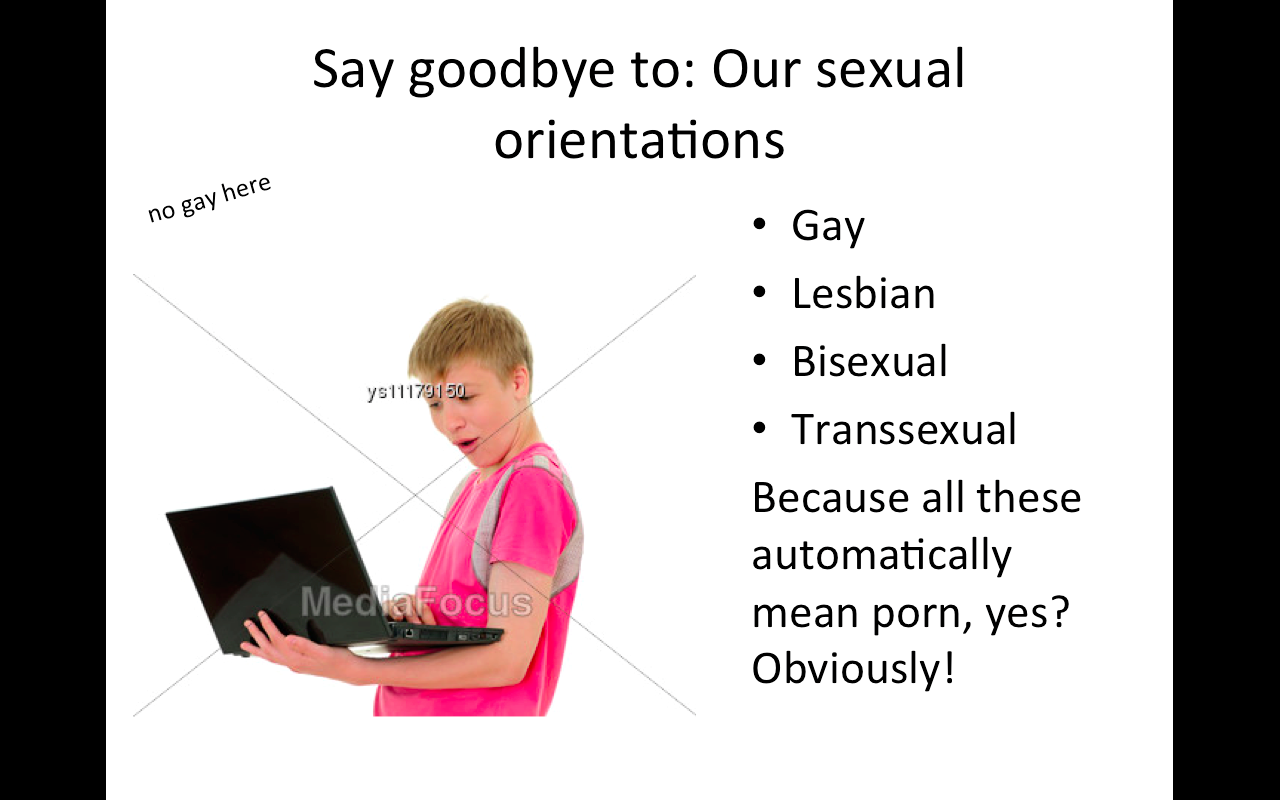 Say goodbye to: Our sexual orientations

no gay here

ys11179150

MediaFocus

• Gay
• Lesbian
• Bisexual
• Transsexual

Because all these automatically mean porn, yes? Obviously!